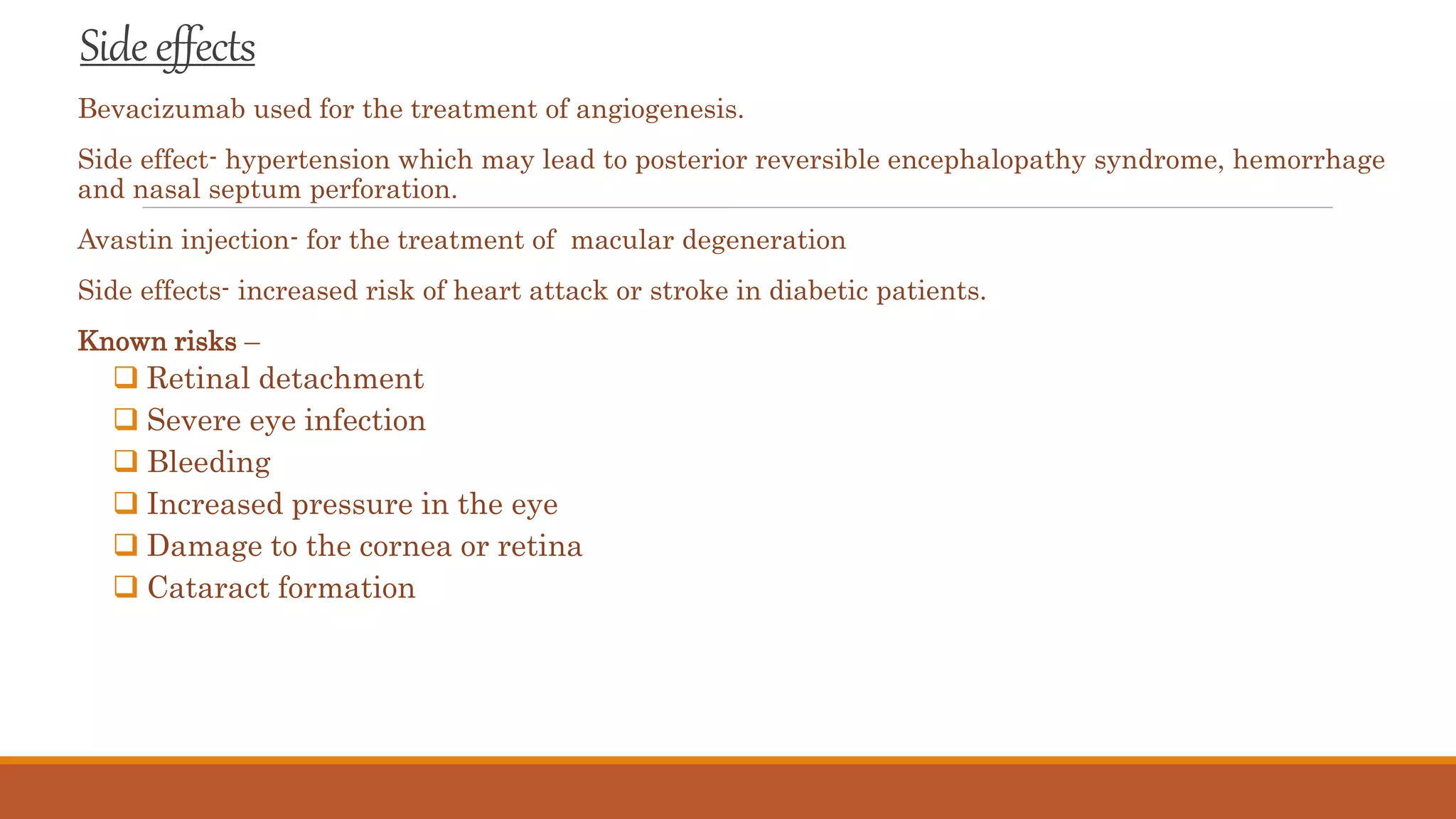 Side effects

Bevacizumab used for the treatment of angiogenesis.

Side effect- hypertension which may lead to posterior reversible encephalopathy syndrome, hemorrhage and nasal septum perforation.

Avastin injection- for the treatment of macular degeneration

Side effects- increased risk of heart attack or stroke in diabetic patients.

Known risks –
❑ Retinal detachment
❑ Severe eye infection
❑ Bleeding
❑ Increased pressure in the eye
❑ Damage to the cornea or retina
❑ Cataract formation